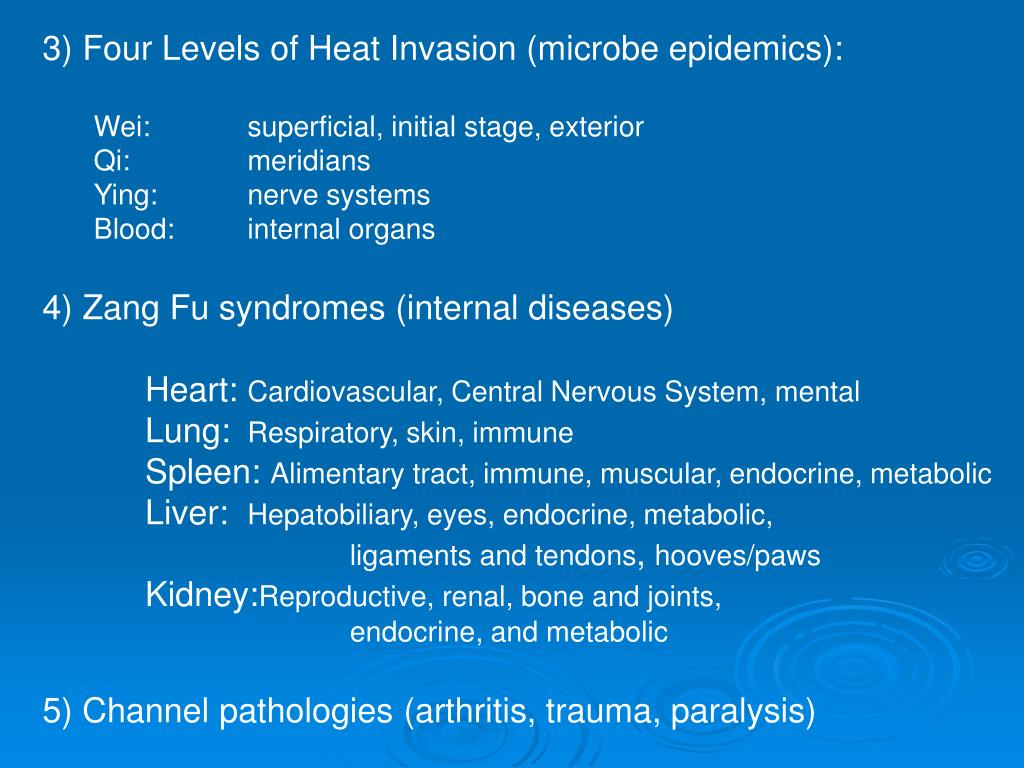 3) Four Levels of Heat Invasion (microbe epidemics):

Wei: superficial, initial stage, exterior
Qi: meridians
Ying: nerve systems
Blood: internal organs

4) Zang Fu syndromes (internal diseases)

Heart: Cardiovascular, Central Nervous System, mental
Lung: Respiratory, skin, immune
Spleen: Alimentary tract, immune, muscular, endocrine, metabolic
Liver: Hepatobiliary, eyes, endocrine, metabolic, ligaments and tendons, hooves/paws
Kidney:Reproductive, renal, bone and joints, endocrine, and metabolic

5) Channel pathologies (arthritis, trauma, paralysis)